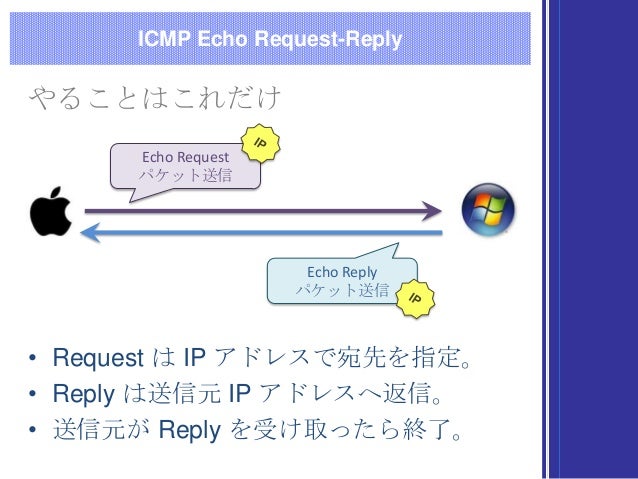 ICMP Echo Request-Reply

やることはこれだけ

Echo Request
パケット送信

IP

Echo Reply
パケット送信

IP

• Request は IP アドレスで宛先を指定。
• Reply は送信元 IP アドレスへ返信。
• 送信元が Reply を受け取ったら終了。